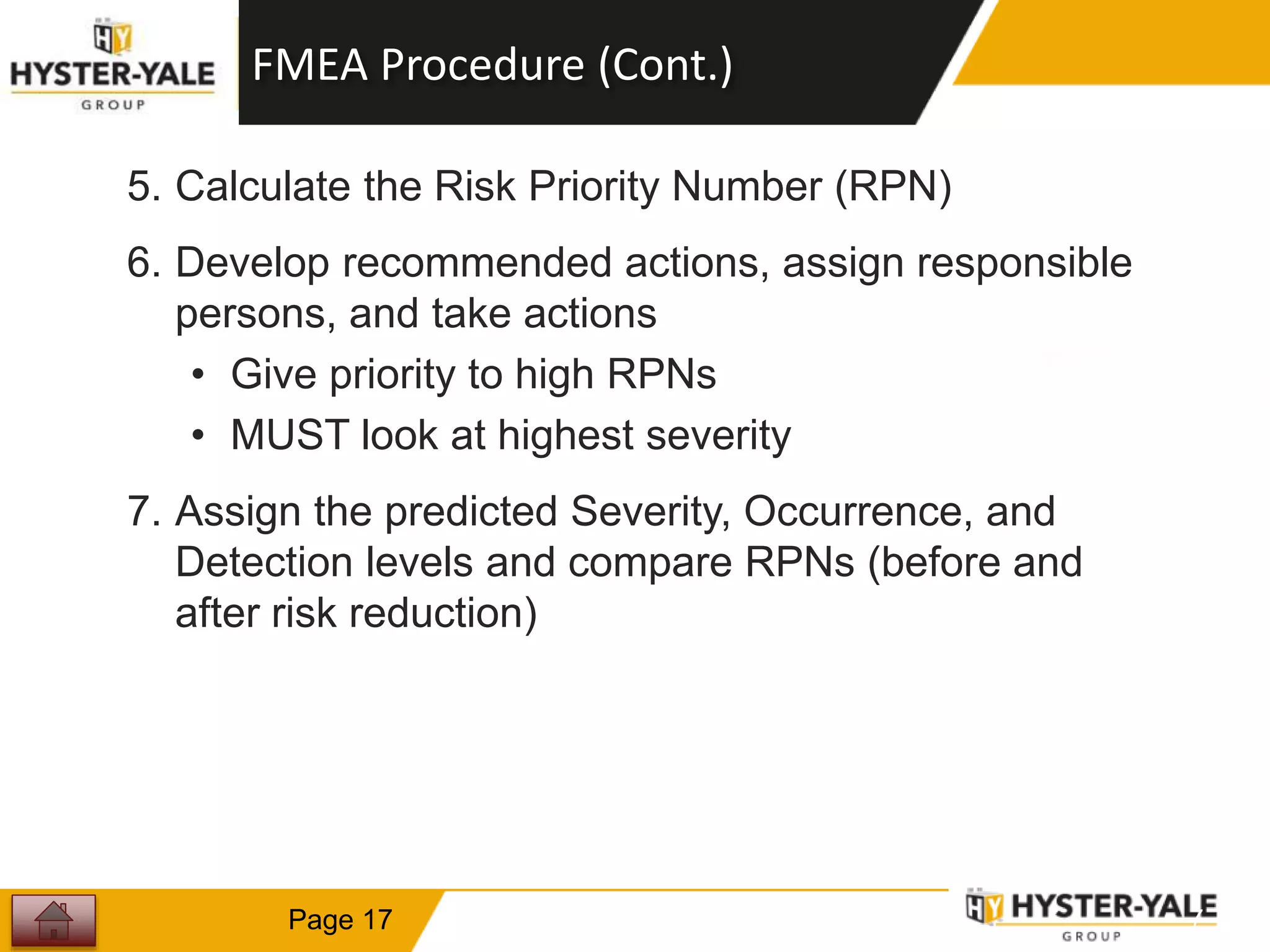 HY HYSTER-YALE GROUP

FMEA Procedure (Cont.)

5. Calculate the Risk Priority Number (RPN)

6. Develop recommended actions, assign responsible persons, and take actions

• Give priority to high RPNs
• MUST look at highest severity

7. Assign the predicted Severity, Occurrence, and Detection levels and compare RPNs (before and after risk reduction)

Page 17

HY HYSTER-YALE GROUP